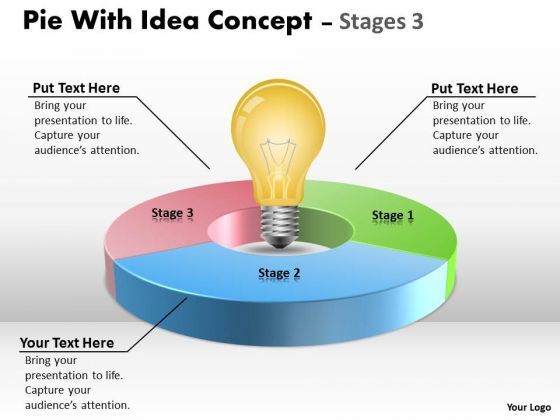 Pie With Idea Concept – Stages 3

Put Text Here
Bring your presentation to life. Capture your audience's attention.

Put Text Here
Bring your presentation to life. Capture your audience's attention.

Stage 3

Stage 1

Stage 2

Your Text Here
Bring your presentation to life. Capture your audience's attention.

Your Logo